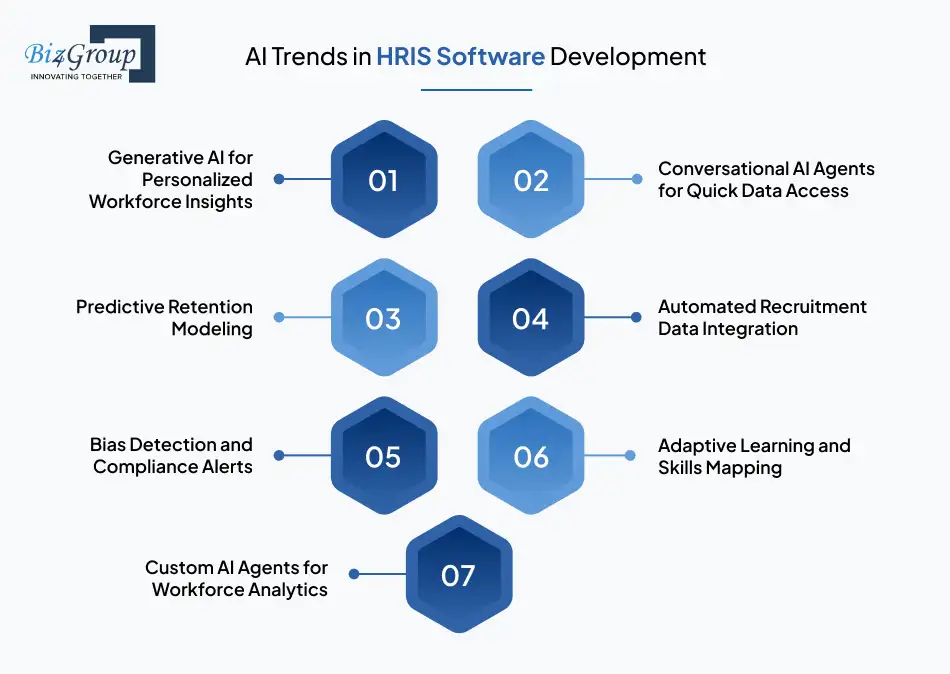 Biz4Group
INNOVATING TOGETHER

AI Trends in HRIS Software Development

Generative AI for Personalized Workforce Insights

01

02

Conversational AI Agents for Quick Data Access

Predictive Retention Modeling

03

04

Automated Recruitment Data Integration

Bias Detection and Compliance Alerts

05

06

Adaptive Learning and Skills Mapping

Custom AI Agents for Workforce Analytics

07